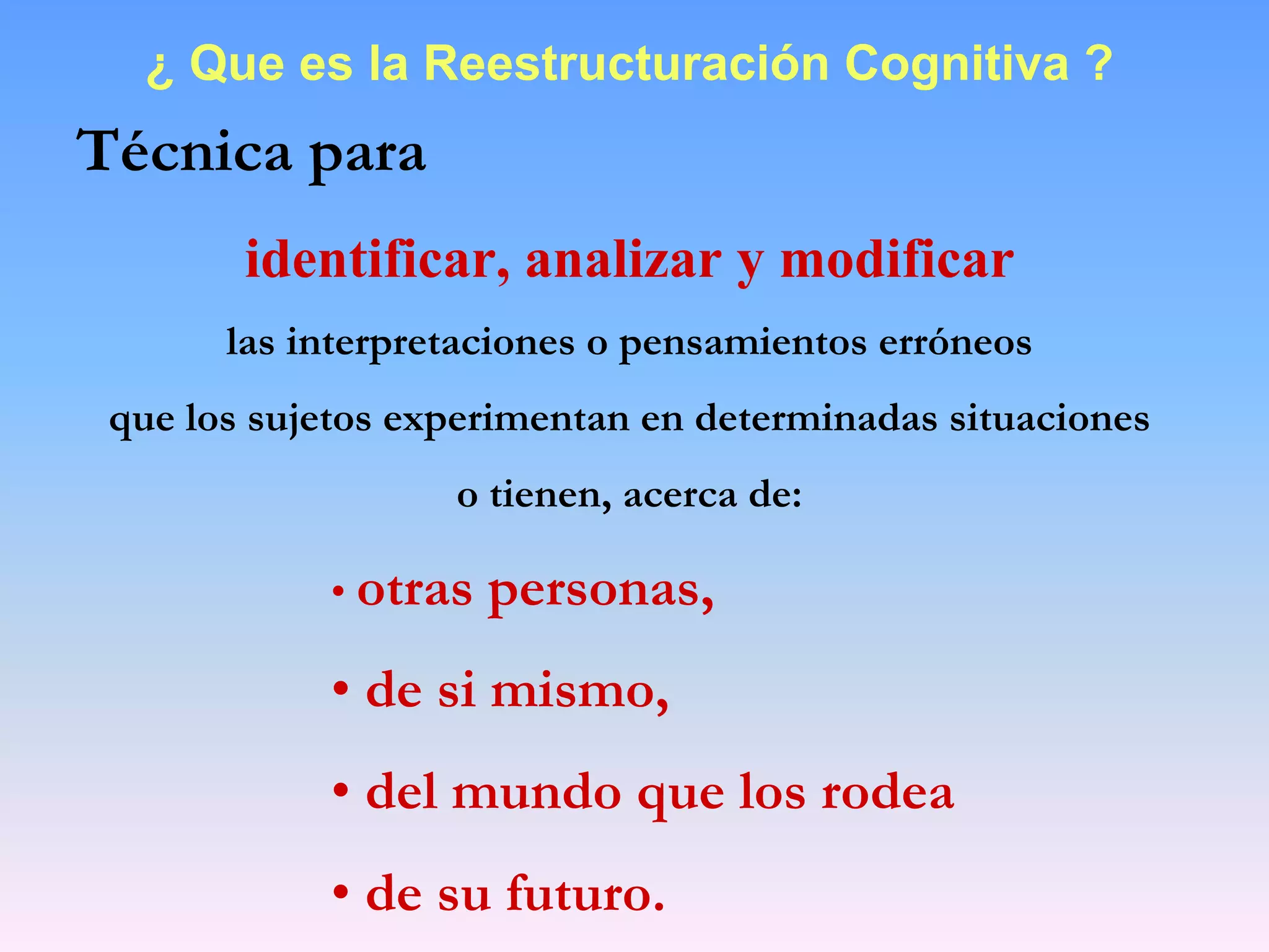 ¿ Que es la Reestructuración Cognitiva ?

Técnica para

identificar, analizar y modificar

las interpretaciones o pensamientos erróneos

que los sujetos experimentan en determinadas situaciones

o tienen, acerca de:

• otras personas,

• de si mismo,

• del mundo que los rodea

• de su futuro.